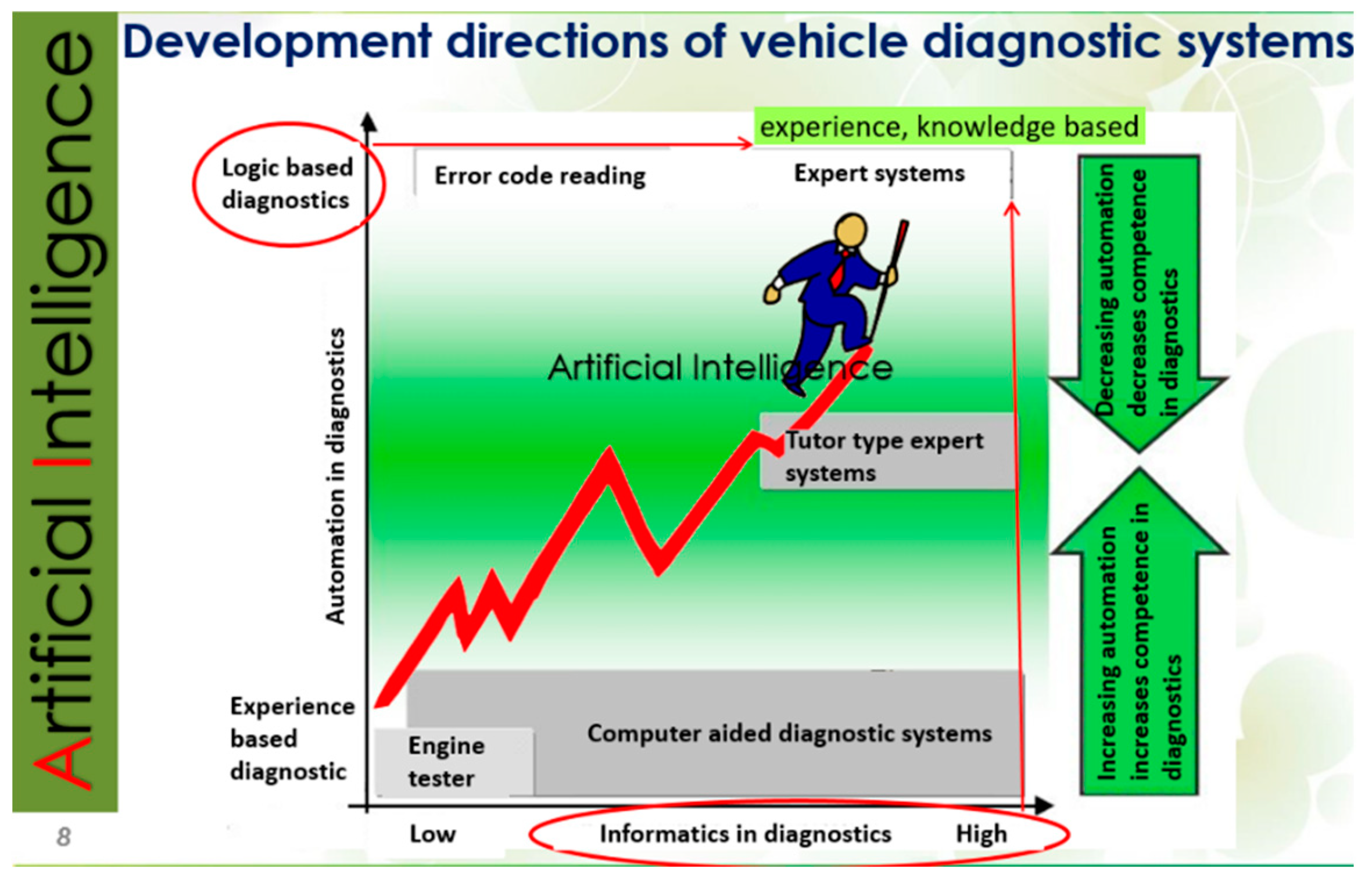 Artificial Intelligence

Development directions of vehicle diagnostic systems

experience, knowledge based

Logic based diagnostics

Error code reading

Expert systems

Automation in diagnostics

Artificial Intelligence

Tutor type expert systems

Decreasing automation decreases competence in diagnostics

Increasing automation increases competence in diagnostics

Experience based diagnostic

Engine tester

Computer aided diagnostic systems

Low

Informatics in diagnostics

High

8